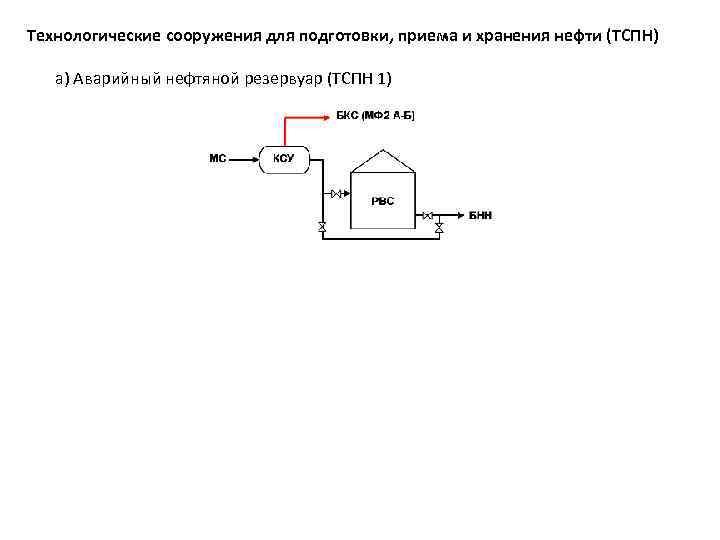 Технологические сооружения для подготовки, приема и хранения нефти (ТСПН)

а) Аварийный нефтяной резервуар (ТСПН 1)

БКС (МФ2 А-Б)

МС

КСУ

РВС

БНН